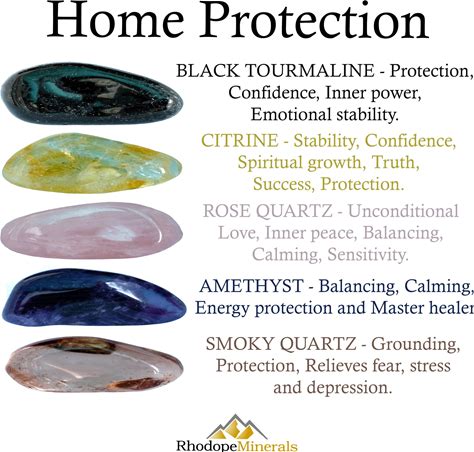 Home Protection

BLACK TOURMALINE - Protection, Confidence, Inner power, Emotional stability.

CITRINE - Stability, Confidence, Spiritual growth, Truth, Success, Protection.

ROSE QUARTZ - Unconditional Love, Inner peace, Balancing, Calming, Sensitivity.

AMETHYST - Balancing, Calming, Energy protection and Master healer

SMOKY QUARTZ - Grounding, Protection, Relieves fear, stress and depression.

RhodopeMinerals